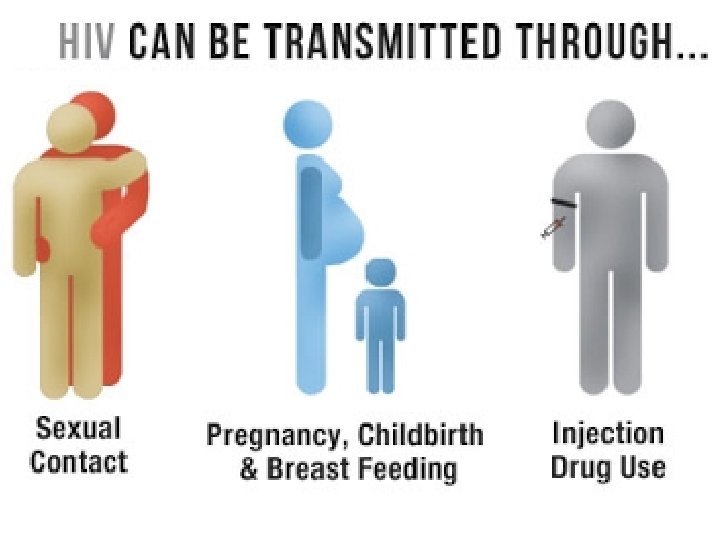 HIV CAN BE TRANSMITTED THROUGH...

Sexual Contact

Pregnancy, Childbirth & Breast Feeding

Injection Drug Use